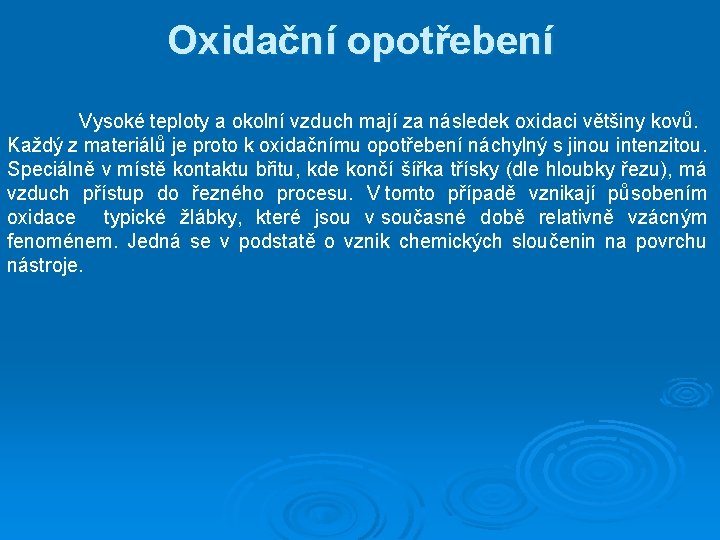 Oxidační opotřebení

Vysoké teploty a okolní vzduch mají za následek oxidaci většiny kovů. Každý z materiálů je proto k oxidačnímu opotřebení náchylný s jinou intenzitou. Speciálně v místě kontaktu břitu, kde končí šířka třísky (dle hloubky řezu), má vzduch přístup do řezného procesu. V tomto případě vznikají působením oxidace typické žlábky, které jsou v současné době relativně vzácným fenoménem. Jedná se v podstatě o vznik chemických sloučenin na povrchu nástroje.